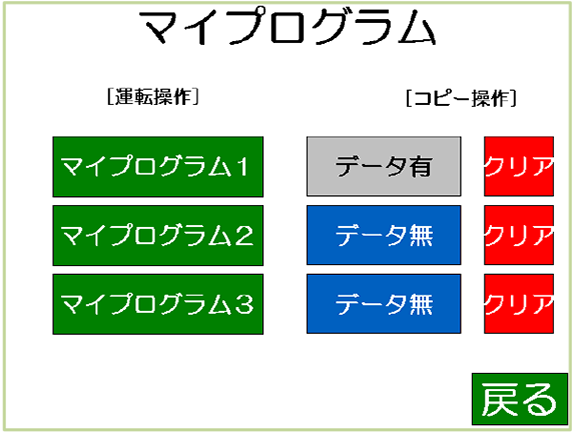 マイプログラム

[運転操作]

[コピー操作]

マイプログラム1

データ有

クリア

マイプログラム2

データ無

クリア

マイプログラム3

データ無

クリア

戻る